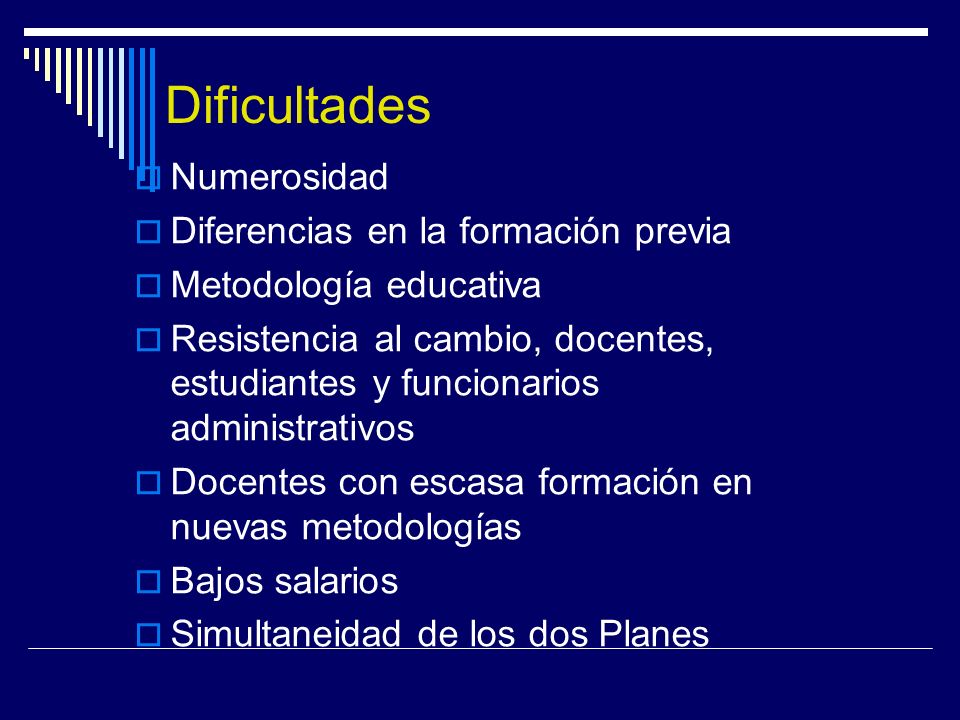 Dificultades

Numerosidad
Diferencias en la formación previa
Metodología educativa
Resistencia al cambio, docentes, estudiantes y funcionarios administrativos
Docentes con escasa formación en nuevas metodologías
Bajos salarios
Simultaneidad de los dos Planes